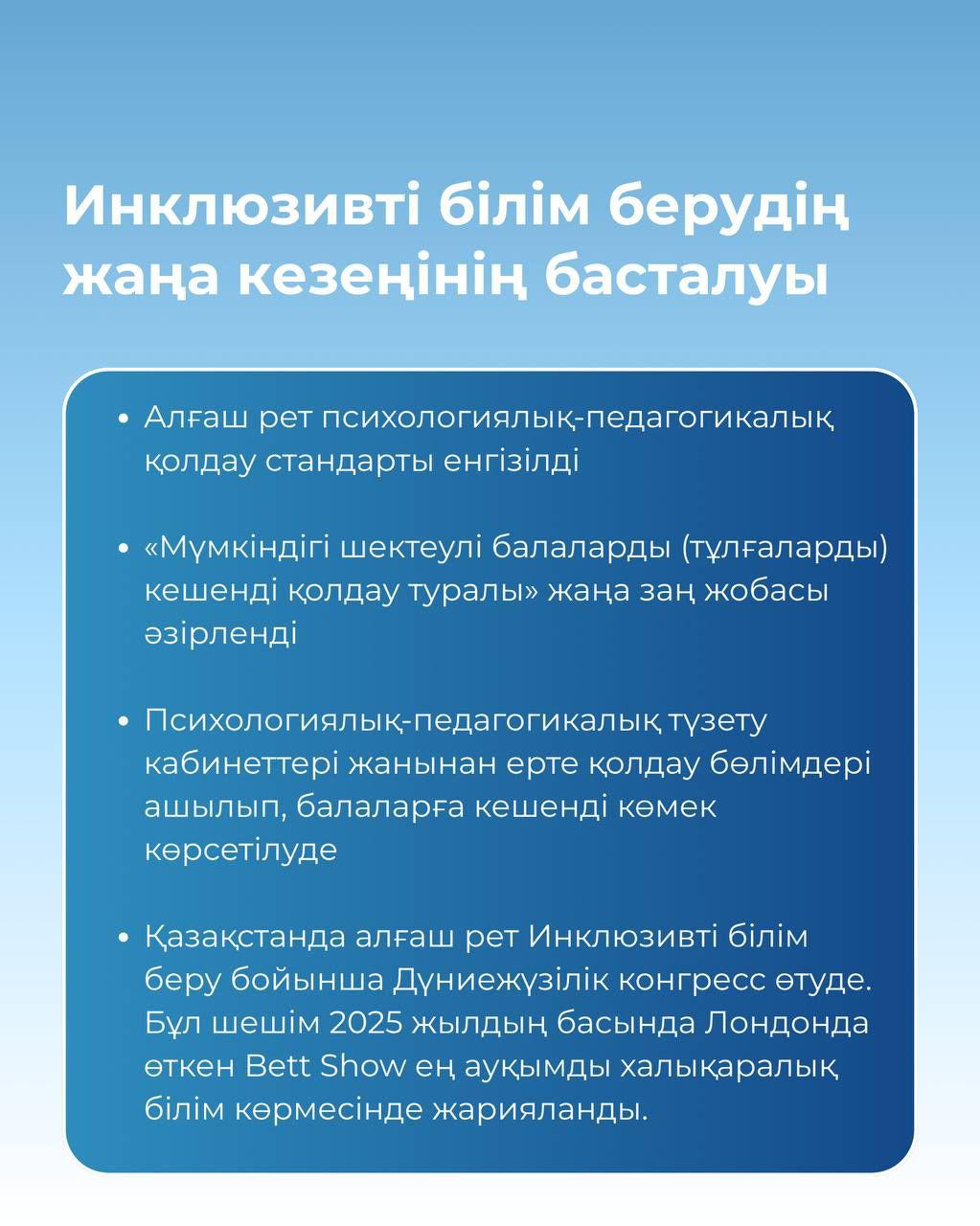 Инклюзивті білім берудің жаңа кезеңінің басталуы

• Алғаш рет психологиялық-педагогикалық қолдау стандарты енгізілді

• «Мүмкіндігі шектеулі балаларды (тұлғаларды) кешенді қолдау туралы» жаңа заң жобасы әзірленді

• Психологиялық-педагогикалық түзету кабинеттері жанынан ерте қолдау бөлімдері ашылып, балаларға кешенді көмек көрсетілуде

• Қазақстанда алғаш рет Инклюзивті білім беру бойынша Дүниежүзілік конгресс өтуде. Бұл шешім 2025 жылдың басында Лондонда өткен Bett Show ең ауқымды халықаралық білім көрмесінде жарияланды.